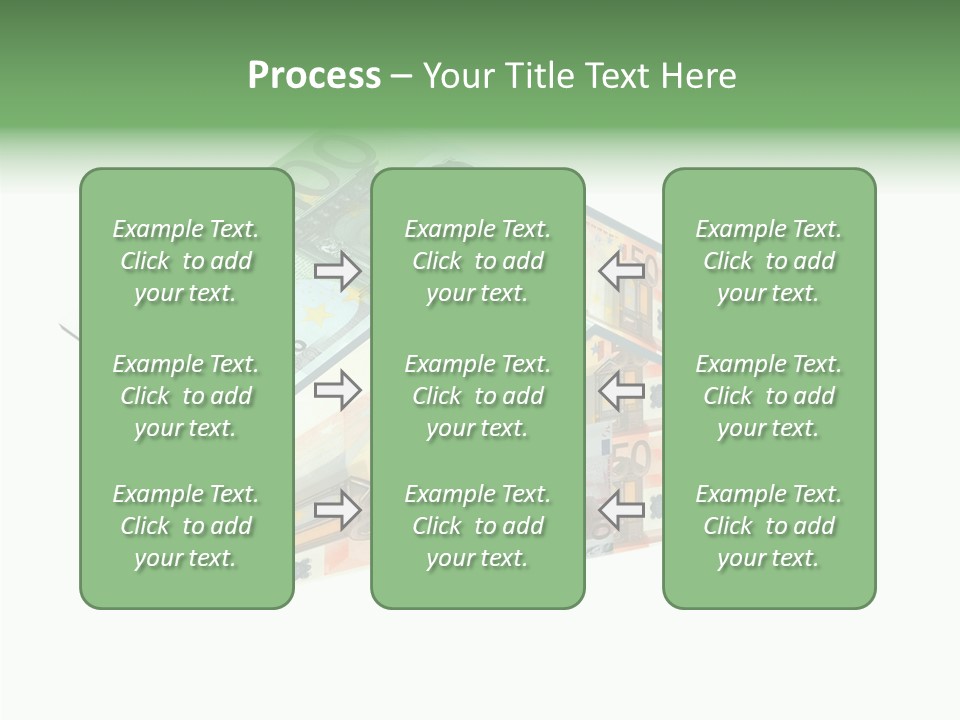 Process – Your Title Text Here

Example Text. Click to add your text.

Example Text. Click to add your text.

Example Text. Click to add your text.

Example Text. Click to add your text.

Example Text. Click to add your text.

Example Text. Click to add your text.

Example Text. Click to add your text.

Example Text. Click to add your text.

Example Text. Click to add your text.